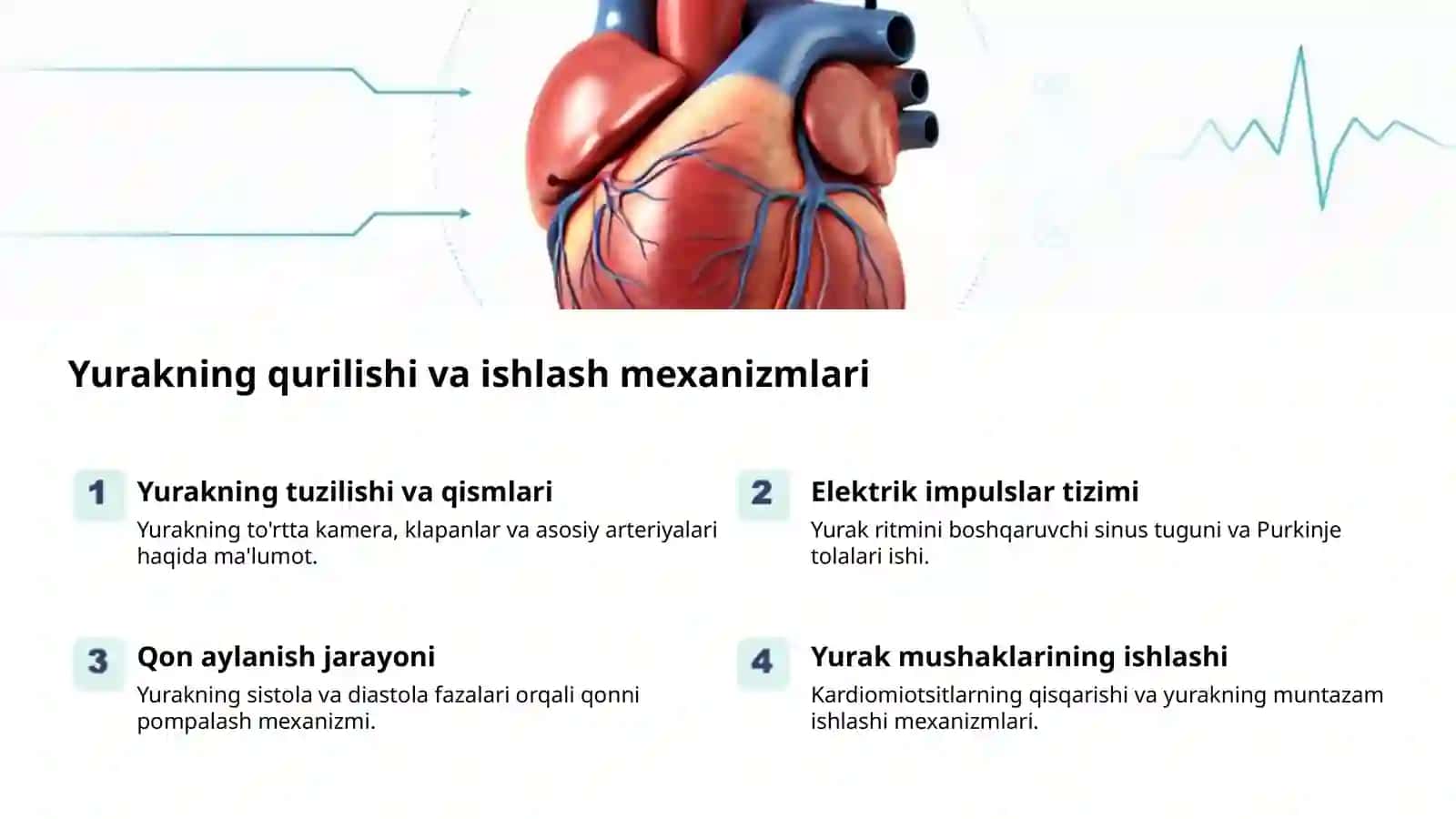 Yurakning qurilishi va ishlash mexanizmlari

1
Yurakning tuzilishi va qismlari
Yurakning to'rtta kamera, klapanlar va asosiy arteriyalari haqida ma'lumot.

2
Elektrik impulslar tizimi
Yurak ritmini boshqaruvchi sinus tuguni va Purkinje tolalari ishi.

3
Qon aylanish jarayoni
Yurakning sistola va diastola fazalari orqali qonni pompalash mexanizmi.

4
Yurak mushaklarining ishlashi
Kardiomiotsitlarning qisqarishi va yurakning muntazam ishlashi mexanizmlari.